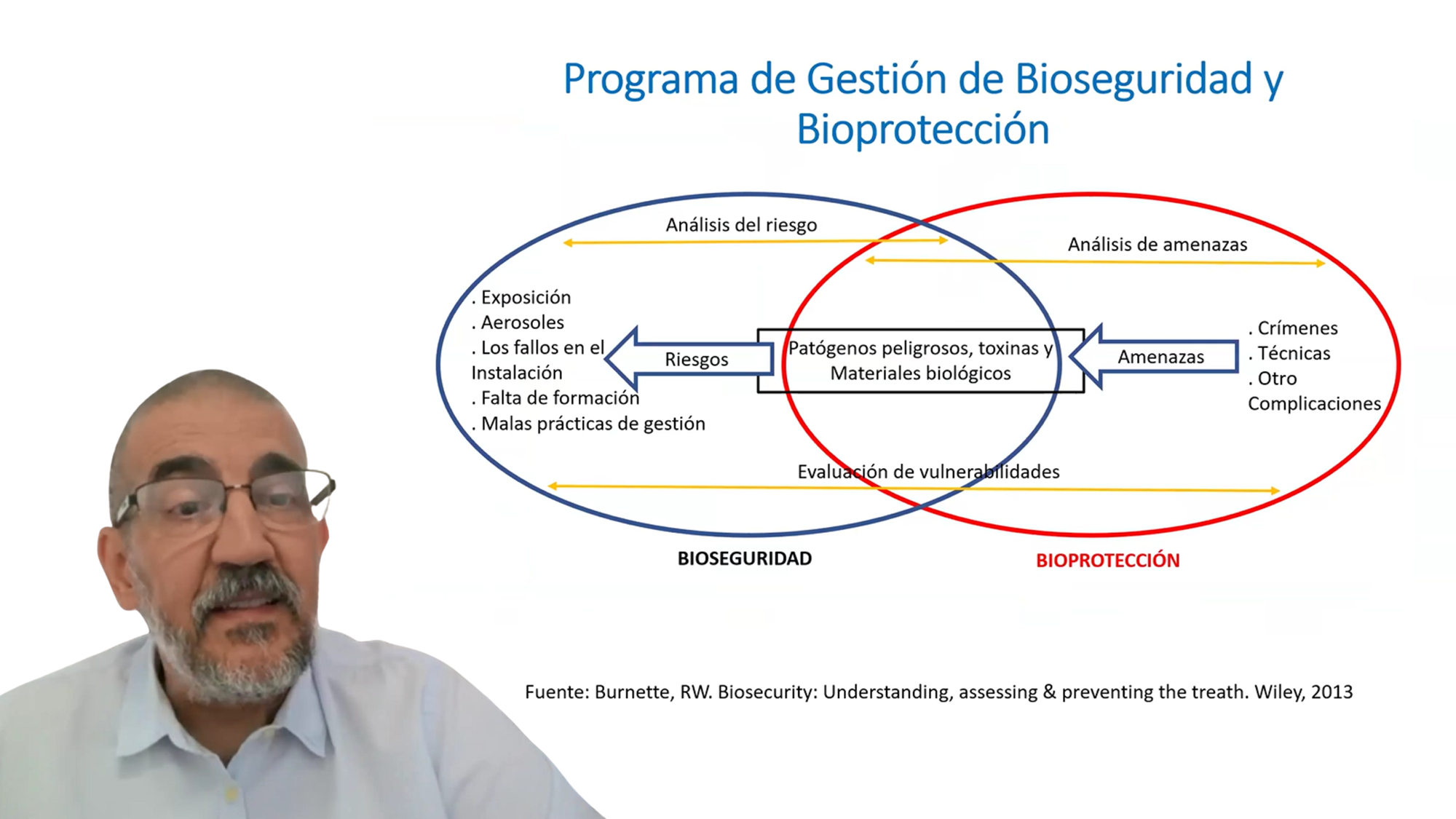 Programa de Gestión de Bioseguridad y Bioprotección

Análisis del riesgo

Análisis de amenazas

. Exposición
. Aerosoles
. Los fallos en el Instalación
. Falta de formación
. Malas prácticas de gestión

Riesgos

Patógenos peligrosos, toxinas y Materiales biológicos

Amenazas

. Crímenes
. Técnicas
. Otro Complicaciones

Evaluación de vulnerabilidades

BIOSEGURIDAD

BIOPROTECCIÓN

Fuente: Burnette, RW. Biosecurity: Understanding, assessing & preventing the treath. Wiley, 2013